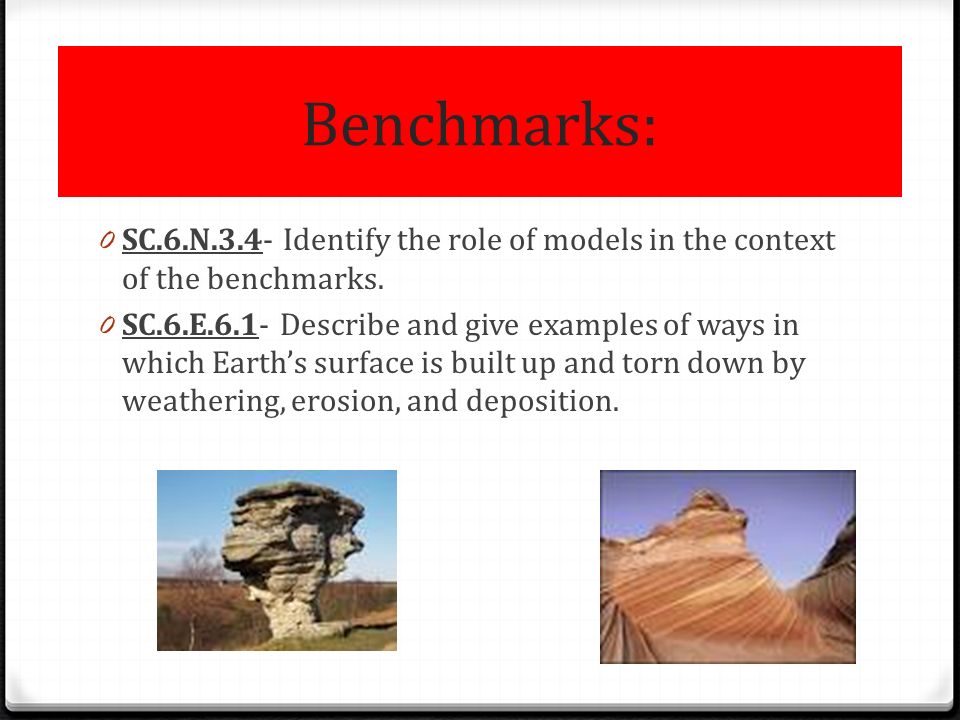 Benchmarks:

0 SC.6.N.3.4- Identify the role of models in the context of the benchmarks.

0 SC.6.E.6.1- Describe and give examples of ways in which Earth's surface is built up and torn down by weathering, erosion, and deposition.